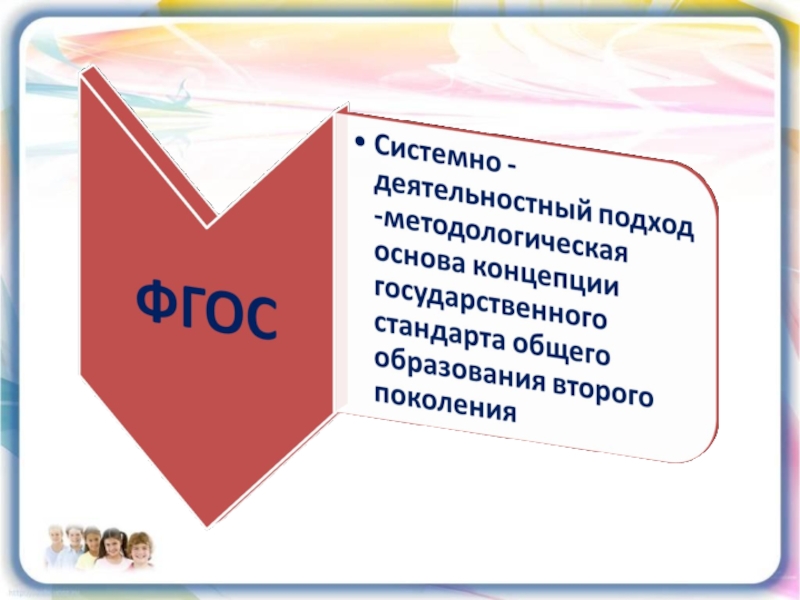 ФГОС

• Системно - деятельностный подход -методологическая основа концепции государственного стандарта общего образования второго поколения